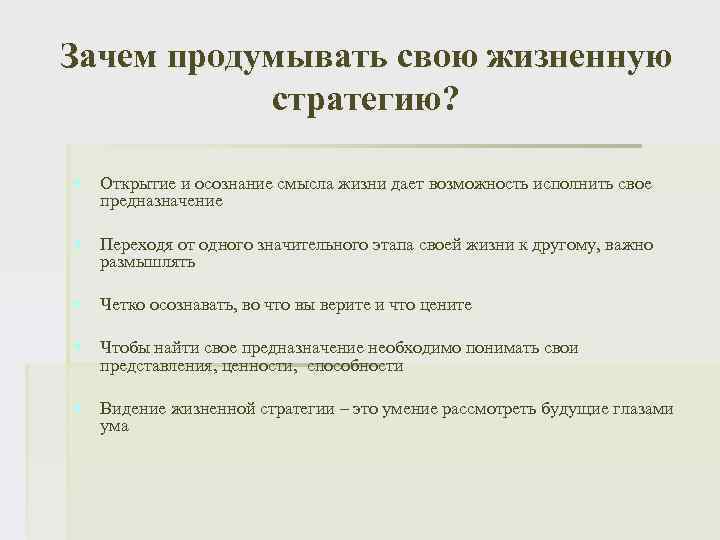 Зачем продумывать свою жизненную стратегию?

Открытие и осознание смысла жизни дает возможность исполнить свое предназначение

Переходя от одного значительного этапа своей жизни к другому, важно размышлять

Четко осознавать, во что вы верите и что цените

Чтобы найти свое предназначение необходимо понимать свои представления, ценности, способности

Видение жизненной стратегии – это умение рассмотреть будущие глазами ума